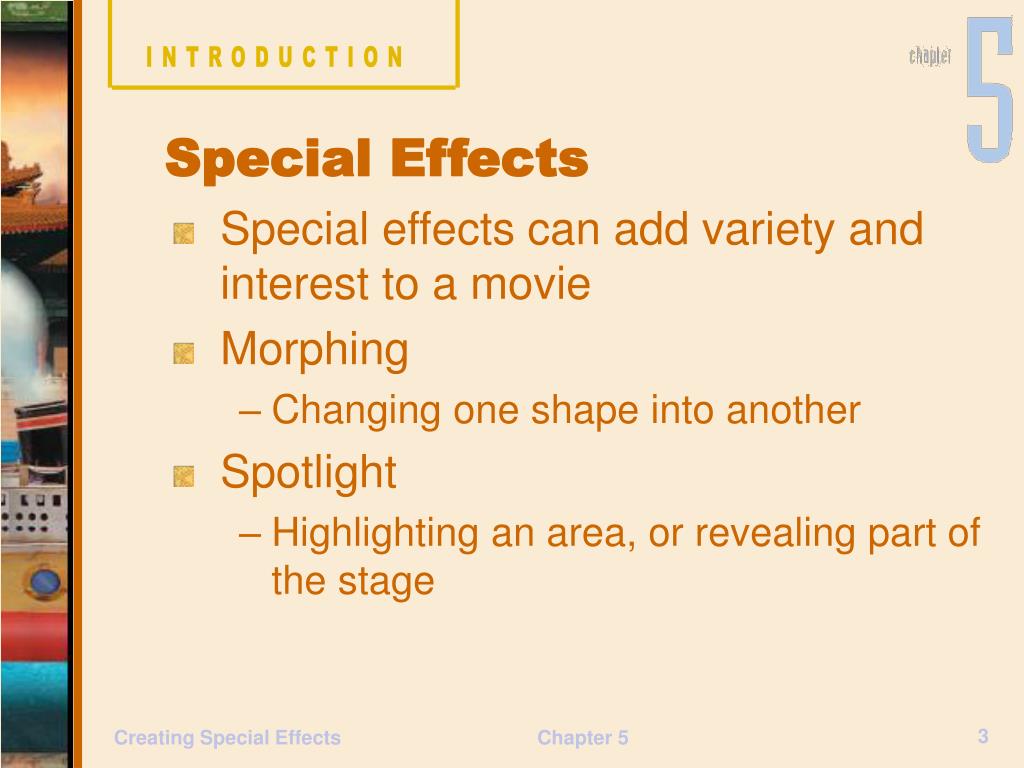 INTRODUCTION

chapter 5

Special Effects

Special effects can add variety and interest to a movie

Morphing

– Changing one shape into another

Spotlight

– Highlighting an area, or revealing part of the stage

Creating Special Effects

Chapter 5

3